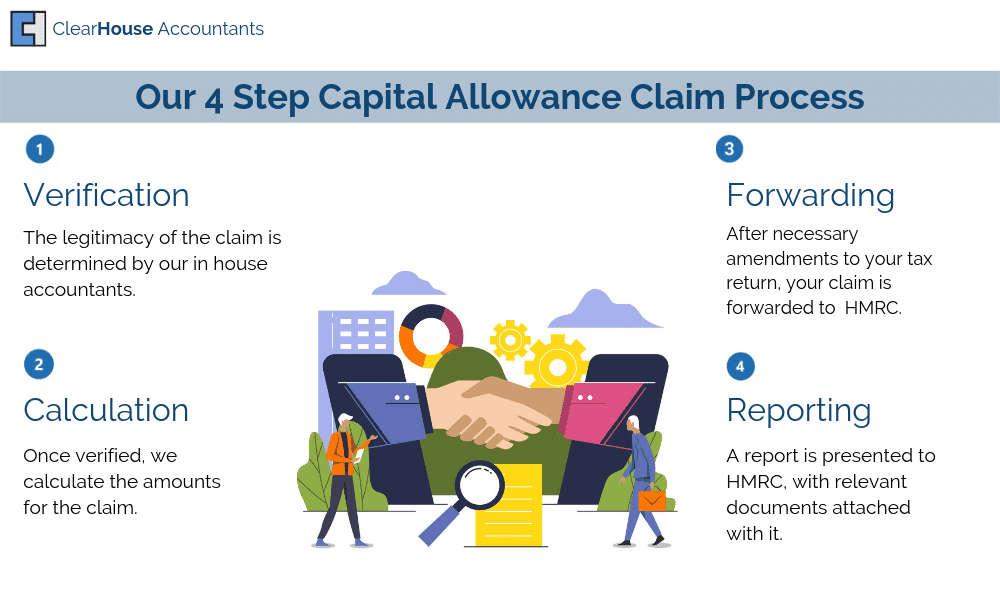 ClearHouse Accountants

Our 4 Step Capital Allowance Claim Process

1

Verification

The legitimacy of the claim is determined by our in house accountants.

2

Calculation

Once verified, we calculate the amounts for the claim.

3

Forwarding

After necessary amendments to your tax return, your claim is forwarded to HMRC.

4

Reporting

A report is presented to HMRC, with relevant documents attached with it.